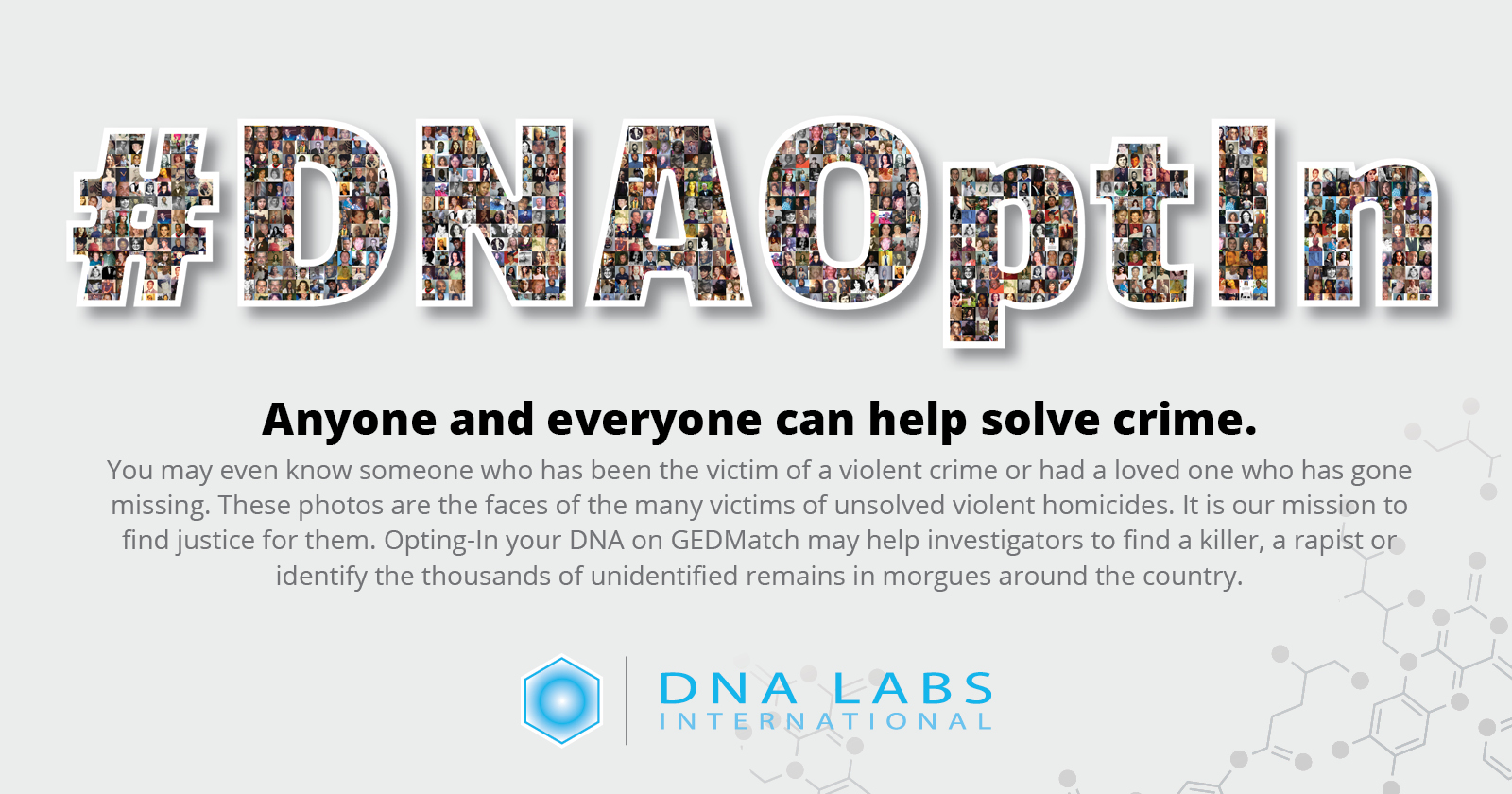 #DNAOptIn

Anyone and everyone can help solve crime.

You may even know someone who has been the victim of a violent crime or had a loved one who has gone missing. These photos are the faces of the many victims of unsolved violent homicides. It is our mission to find justice for them. Opting-In your DNA on GEDMatch may help investigators to find a killer, a rapist or identify the thousands of unidentified remains in morgues around the country.

DNA LABS
INTERNATIONAL